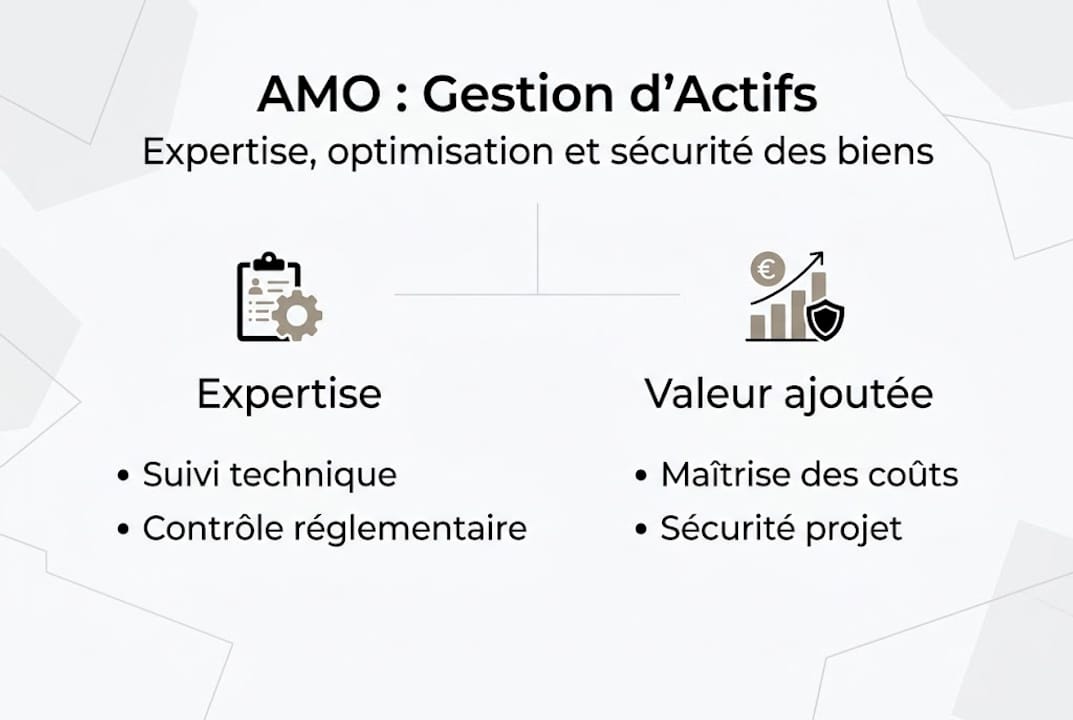 AMO : Gestion d’Actifs
Expertise, optimisation et sécurité des biens

€

Expertise
• Suivi technique
• Contrôle réglementaire

Valeur ajoutée
• Maîtrise des coûts
• Sécurité projet